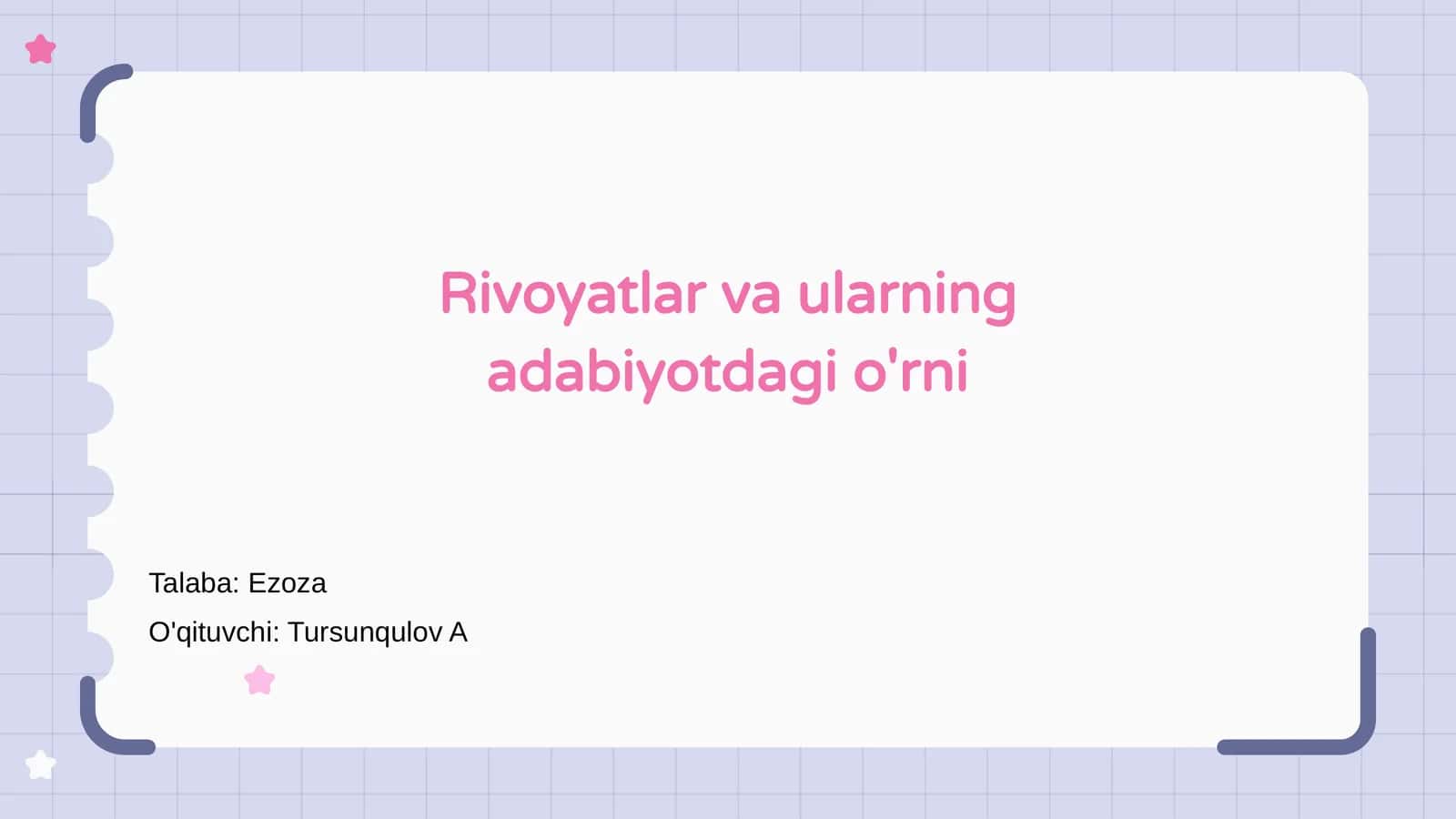 Rivoyatlar va ularning adabiyotdagi o'rni

Talaba: Ezoza

O'qituvchi: Tursunqulov A